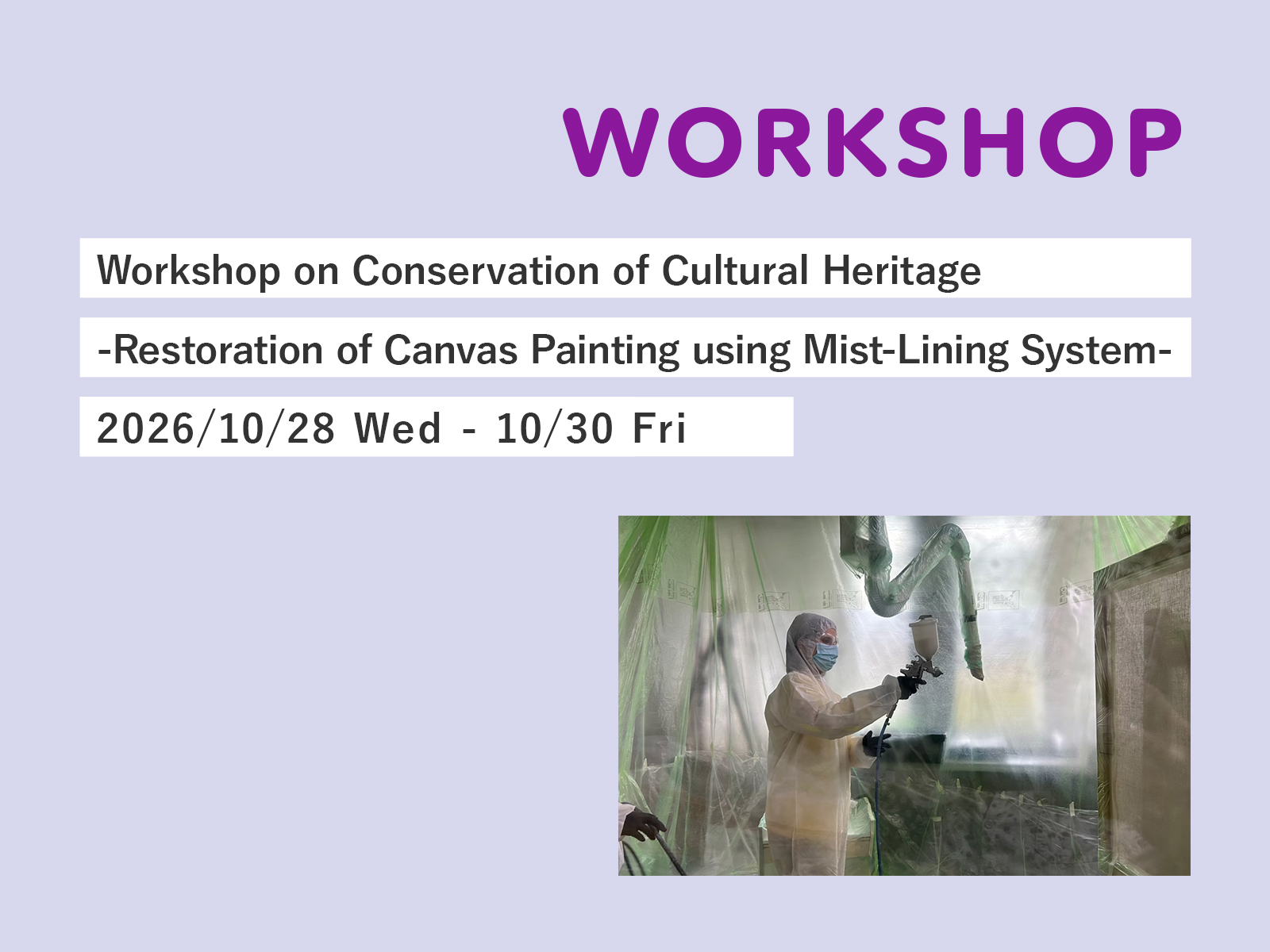 WORKSHOP

Workshop on Conservation of Cultural Heritage

-Restoration of Canvas Painting using Mist-Lining System-

2026/10/28 Wed - 10/30 Fri